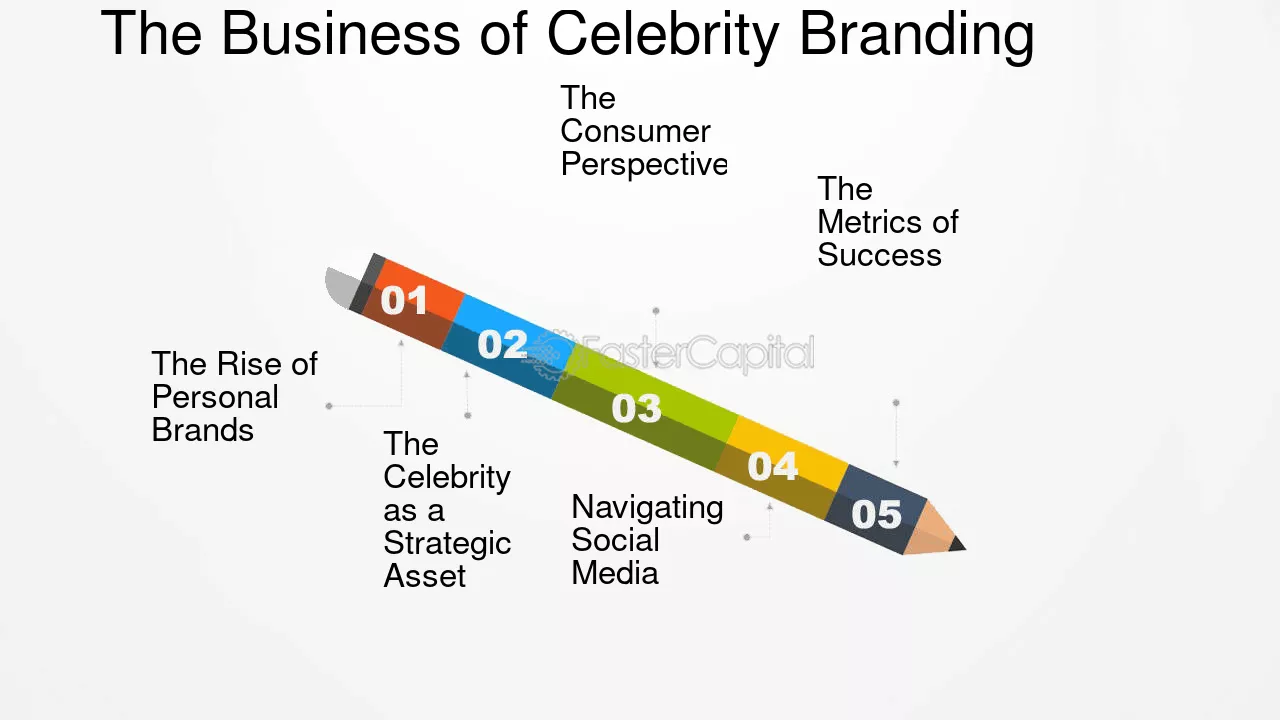 The Business of Celebrity Branding

The Consumer Perspective

The Metrics of Success

01

02

03

04

05

The Rise of Personal Brands

The Celebrity as a Strategic Asset

Navigating Social Media

FasterCapital